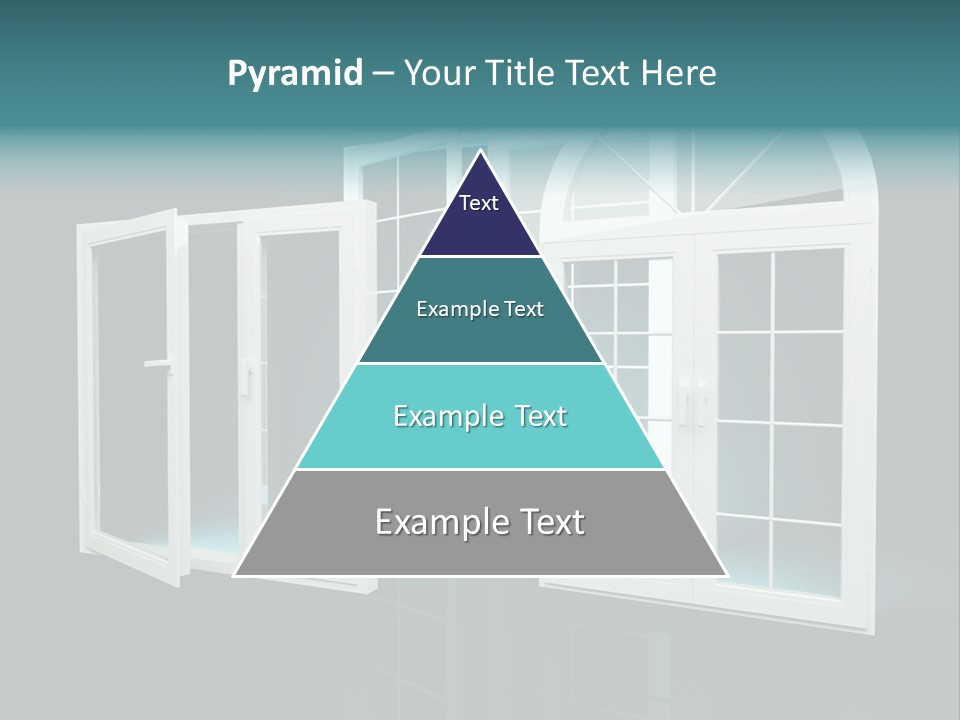 Pyramid – Your Title Text Here

Text

Example Text

Example Text

Example Text